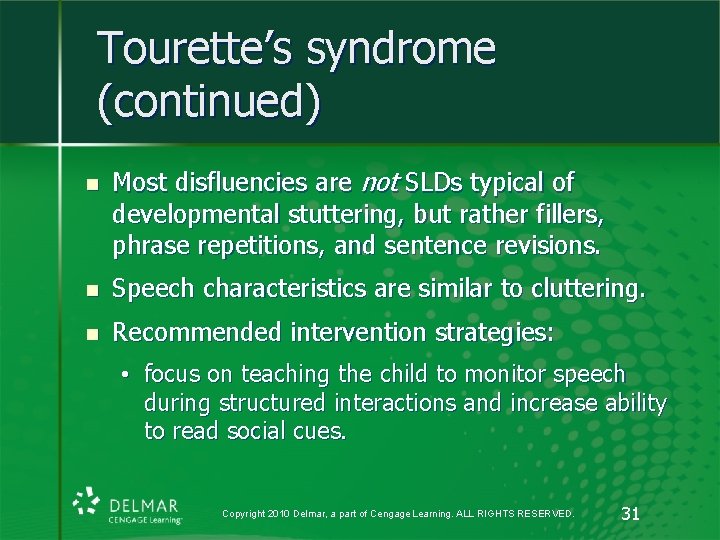 Tourette's syndrome (continued)

• Most disfluencies are not SLDs typical of developmental stuttering, but rather fillers, phrase repetitions, and sentence revisions.

• Speech characteristics are similar to cluttering.

• Recommended intervention strategies:

• focus on teaching the child to monitor speech during structured interactions and increase ability to read social cues.

DELMAR
CENGAGE Learning

Copyright 2010 Delmar, a part of Cengage Learning. ALL RIGHTS RESERVED.

31